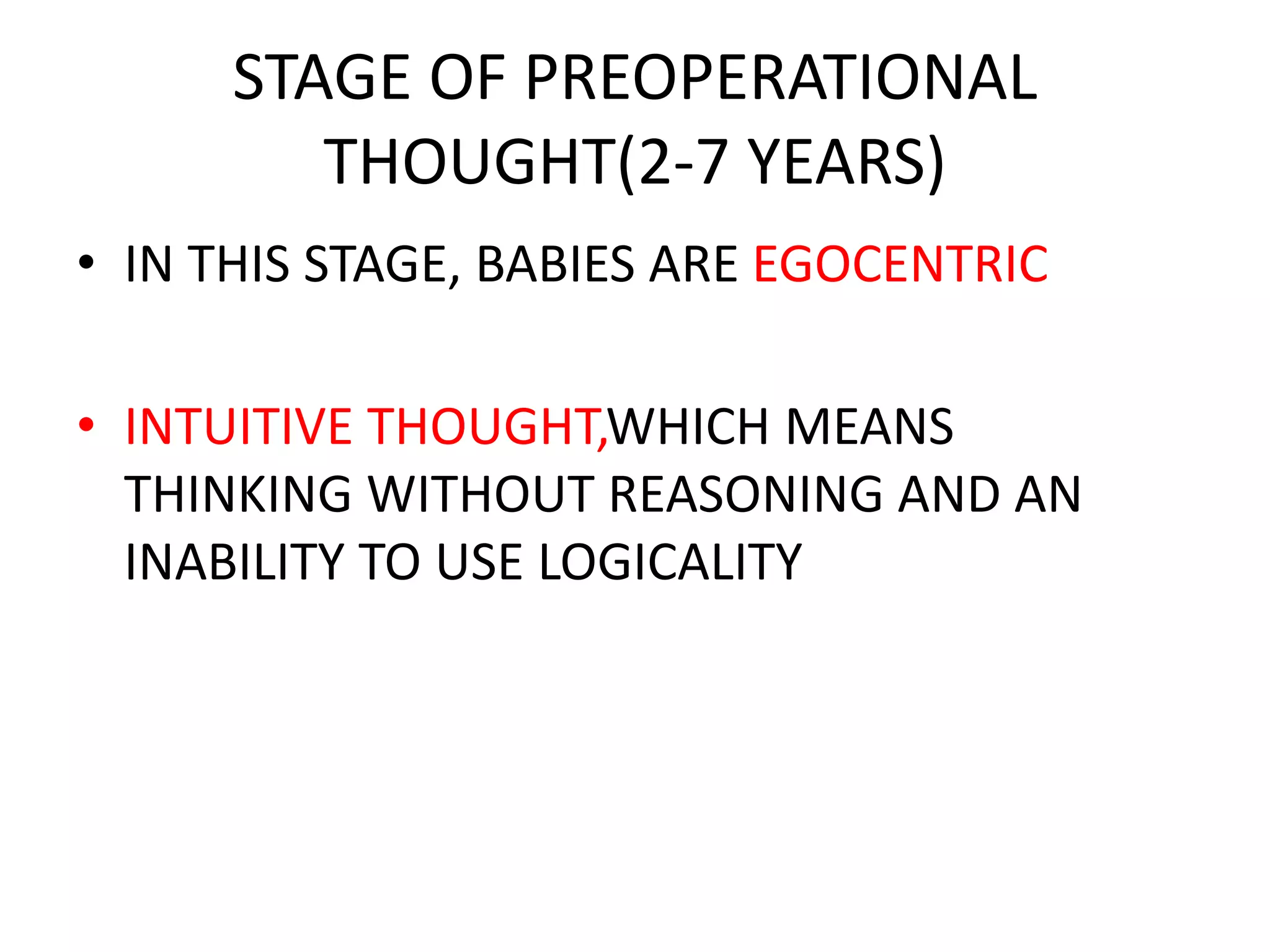 STAGE OF PREOPERATIONAL THOUGHT(2-7 YEARS)

• IN THIS STAGE, BABIES ARE EGOCENTRIC

• INTUITIVE THOUGHT,WHICH MEANS THINKING WITHOUT REASONING AND AN INABILITY TO USE LOGICALITY